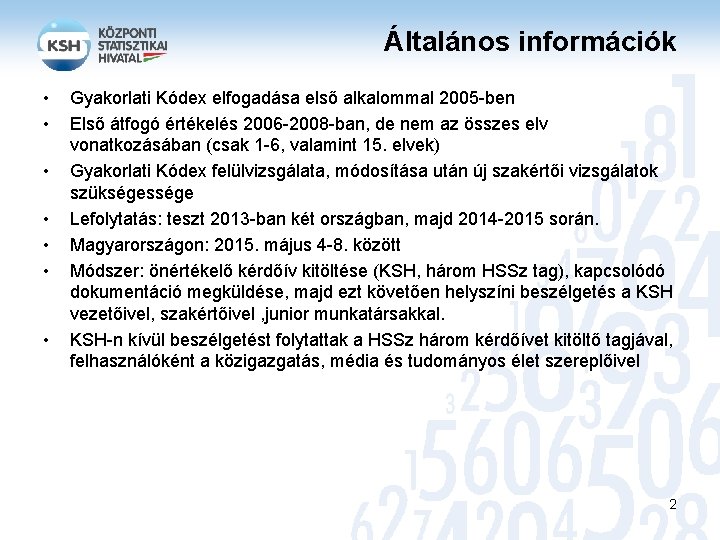 KSH KÖZPONTI STATISZTIKAI HIVATAL

Általános információk

• Gyakorlati Kódex elfogadása első alkalommal 2005-ben
• Első átfogó értékelés 2006-2008-ban, de nem az összes elv vonatkozásában (csak 1-6, valamint 15. elvek)
• Gyakorlati Kódex felülvizsgálata, módosítása után új szakértői vizsgálatok szükségessége
• Lefolytatás: teszt 2013-ban két országban, majd 2014-2015 során.
• Magyarországon: 2015. május 4-8. között
• Módszer: önértékelő kérdőív kitöltése (KSH, három HSSz tag), kapcsolódó dokumentáció megküldése, majd ezt követően helyszíni beszélgetés a KSH vezetőivel, szakértőivel ,junior munkatársakkal.
• KSH-n kívül beszélgetést folytattak a HSSz három kérdőívet kitöltő tagjával, felhasználóként a közigazgatás, média és tudományos élet szereplőivel

2